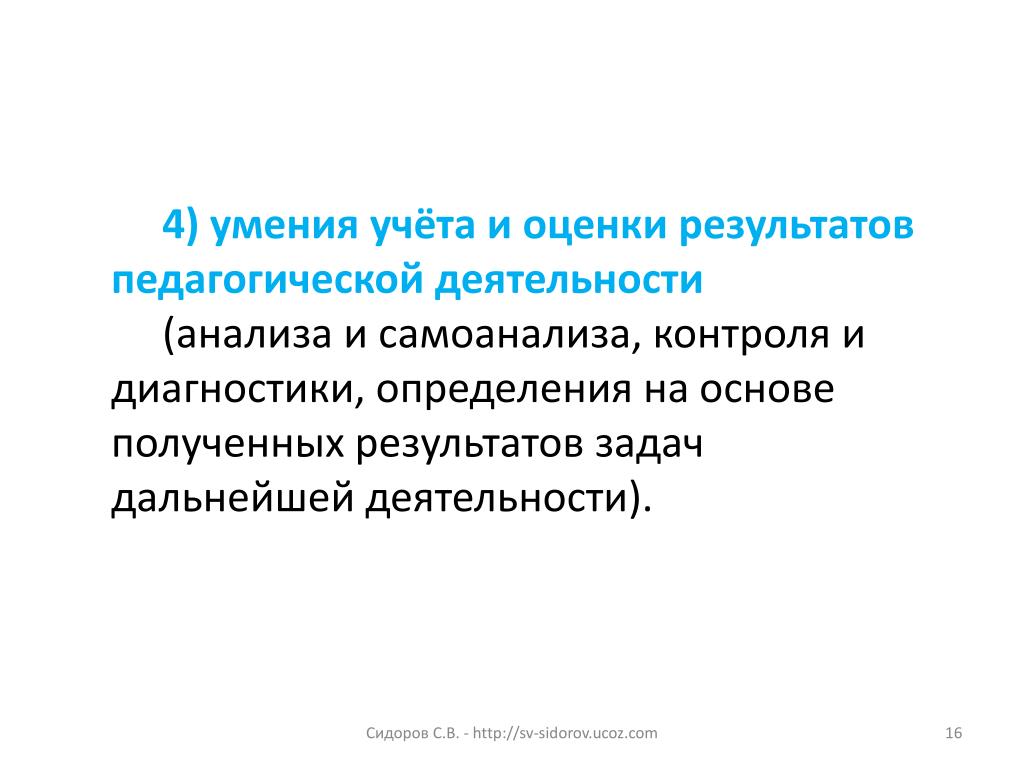 4) умения учёта и оценки результатов педагогической деятельности

(анализа и самоанализа, контроля и диагностики, определения на основе полученных результатов задач дальнейшей деятельности).

Сидоров С.В. - http://sv-sidorov.ucoz.com

16